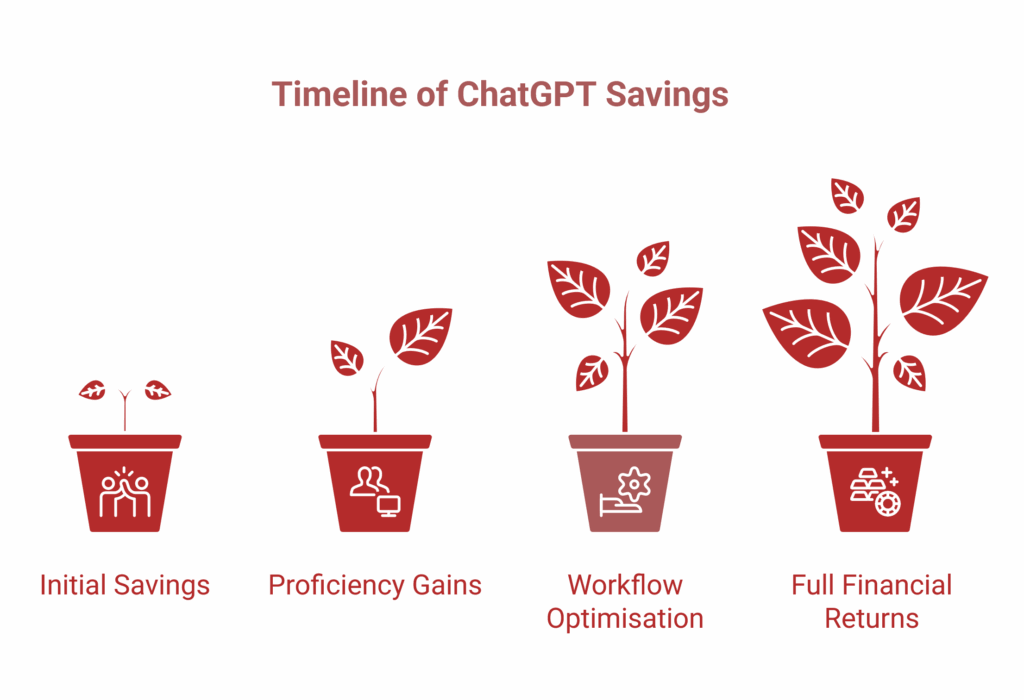 Timeline of ChatGPT Savings

Initial Savings

Proficiency Gains

Workflow Optimisation

Full Financial Returns